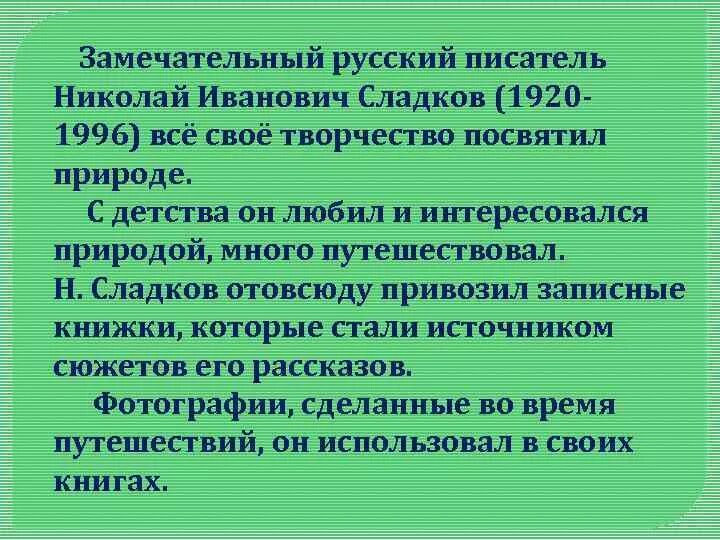 Замечательный русский писатель Николай Иванович Сладков (1920-1996) всё своё творчество посвятил природе.

С детства он любил и интересовался природой, много путешествовал.
Н. Сладков отовсюду привозил записные книжки, которые стали источником сюжетов его рассказов.

Фотографии, сделанные во время путешествий, он использовал в своих книгах.